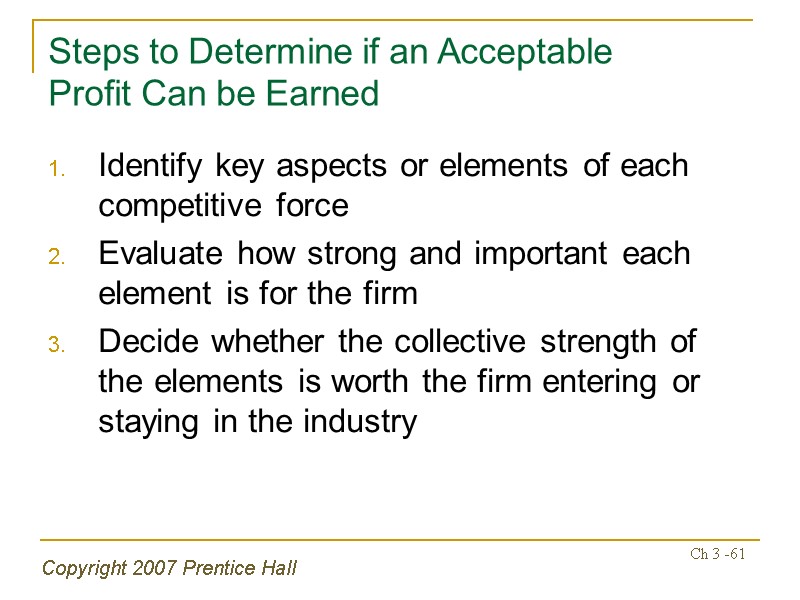 Steps to Determine if an Acceptable Profit Can be Earned

1. Identify key aspects or elements of each competitive force
2. Evaluate how strong and important each element is for the firm
3. Decide whether the collective strength of the elements is worth the firm entering or staying in the industry

Copyright 2007 Prentice Hall

Ch 3 -61